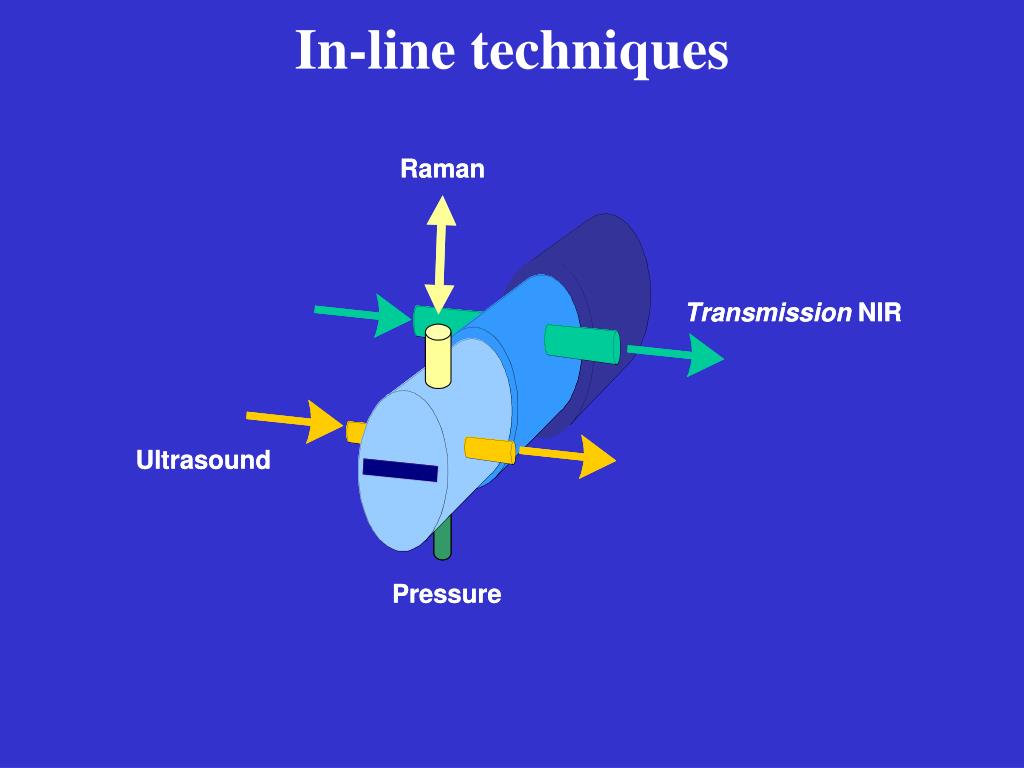 In-line techniques

Raman

Transmission NIR

Ultrasound

Pressure